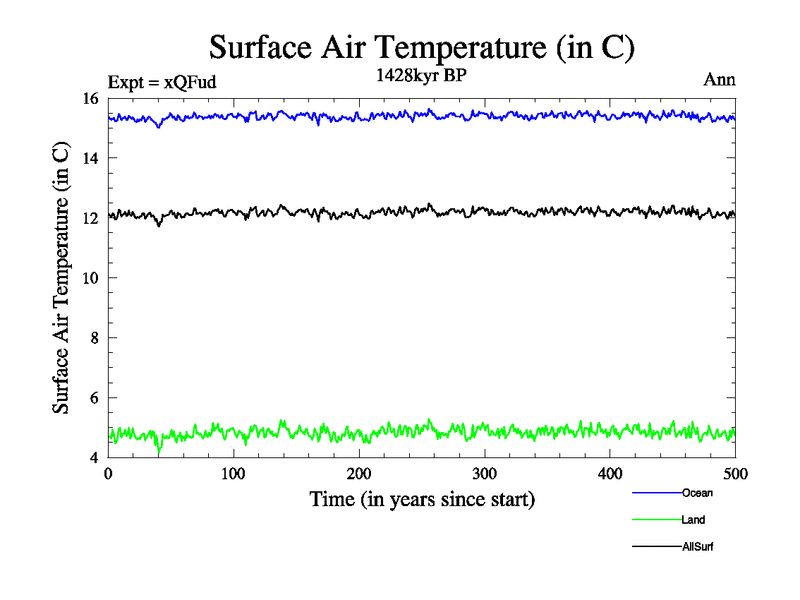 Surface Air Temperature (in C)

Expt = xQFud
1428kyr BP
Ann

Surface Air Temperature (in C)

16
14
12
10
8
6
4

0
100
200
300
400
500

Time (in years since start)

Ocean
Land
AllSurf